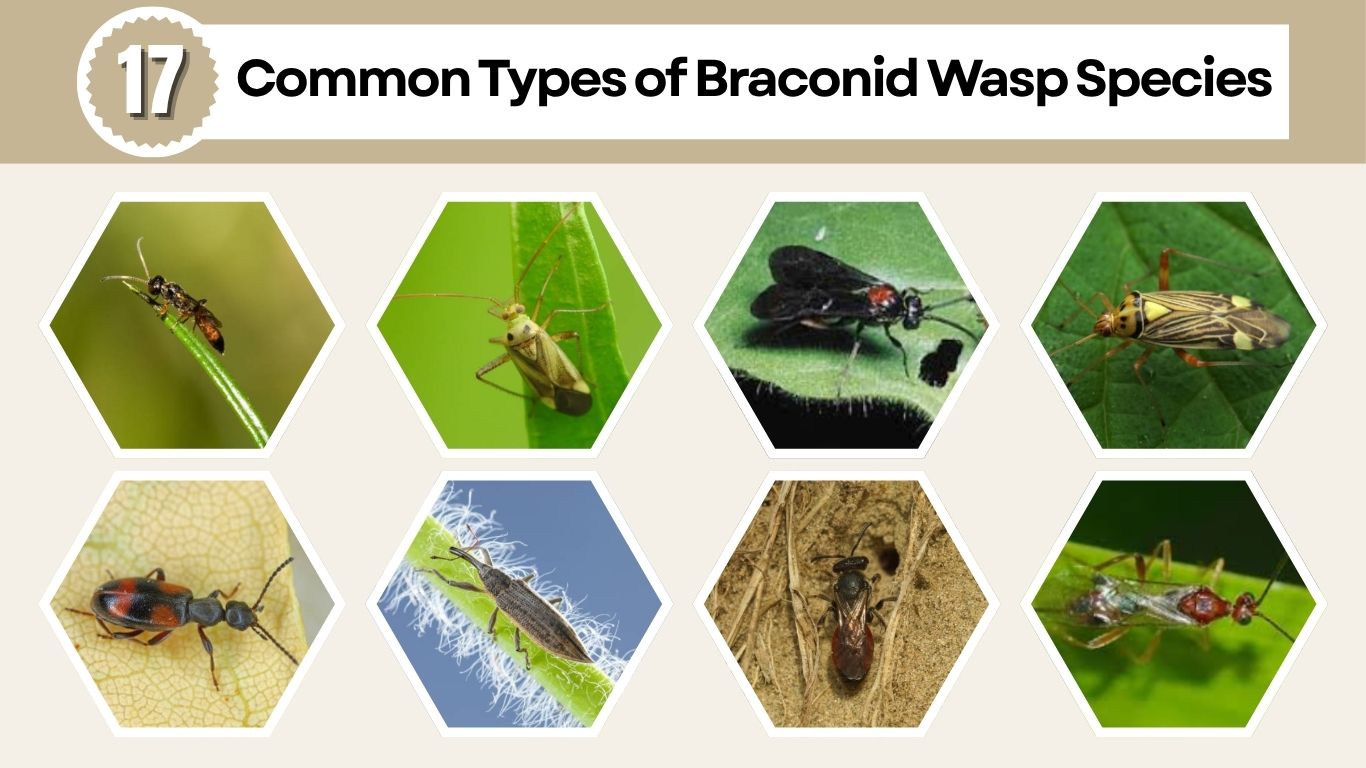 17 Common Types of Braconid Wasp Species